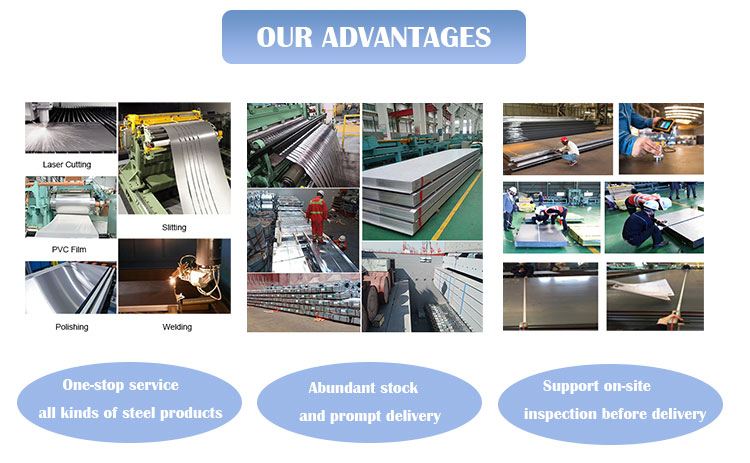 OUR ADVANTAGES

Laser Cutting

Slitting

PVC Film

Polishing

Welding

One-stop service
all kinds of steel products

Abundant stock
and prompt delivery

Support on-site
inspection before delivery